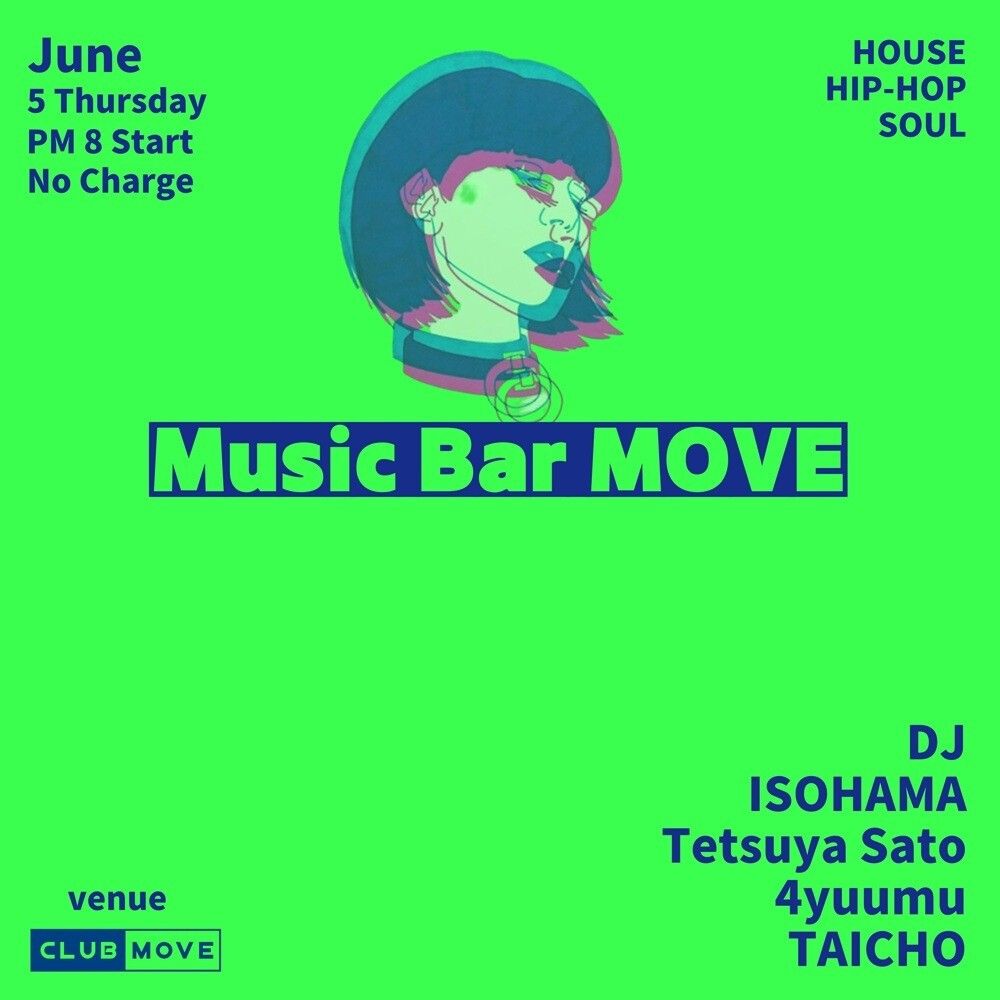 June
5 Thursday
PM 8 Start
No Charge

HOUSE
HIP-HOP
SOUL

Music Bar MOVE

DJ
ISOHAMA
Tetsuya Sato
4yuumu
TAICHO

venue
CLUB MOVE